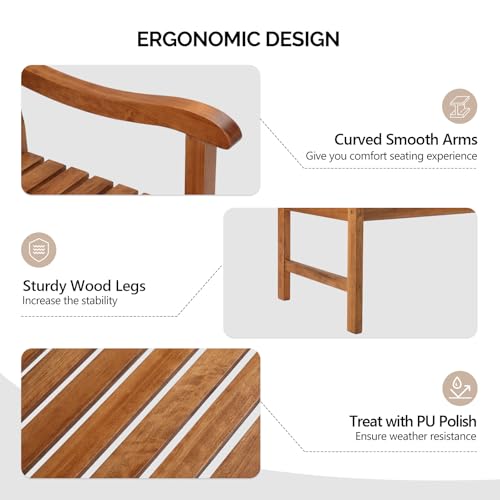 ERGONOMIC DESIGN

Curved Smooth Arms
Give you comfort seating experience

Sturdy Wood Legs
Increase the stability

Treat with PU Polish
Ensure weather resistance